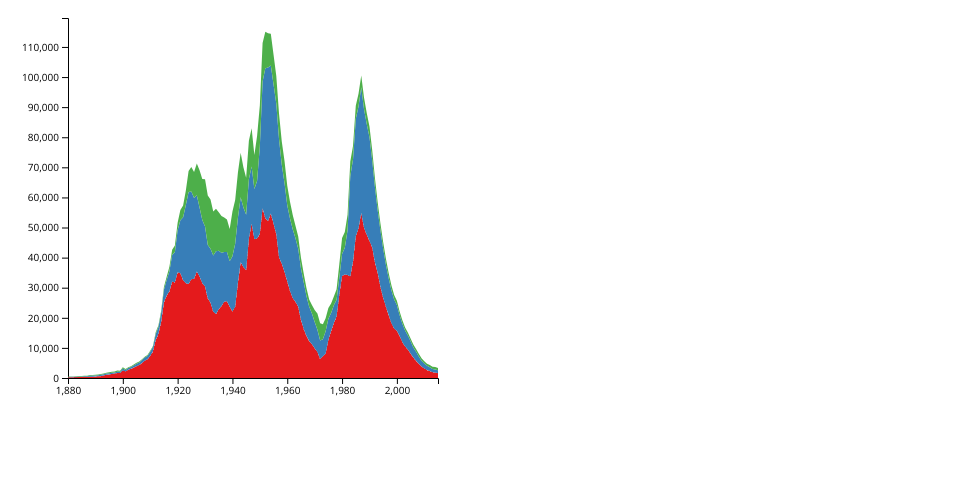 110,000
100,000
90,000
80,000
70,000
60,000
50,000
40,000
30,000
20,000
10,000
0
1,880
1,900
1,920
1,940
1,960
1,980
2,000